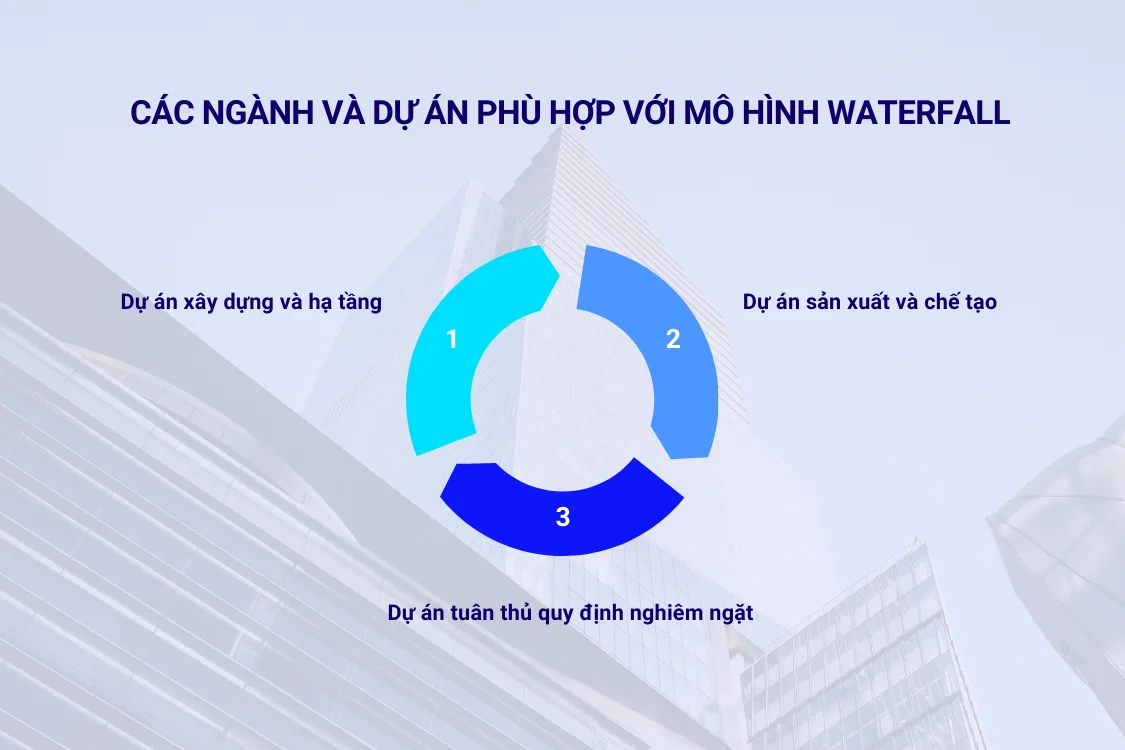 CÁC NGÀNH VÀ DỰ ÁN PHÙ HỢP VỚI MÔ HÌNH WATERFALL

Dự án xây dựng và hạ tầng

1

2

Dự án sản xuất và chế tạo

3

Dự án tuân thủ quy định nghiêm ngặt